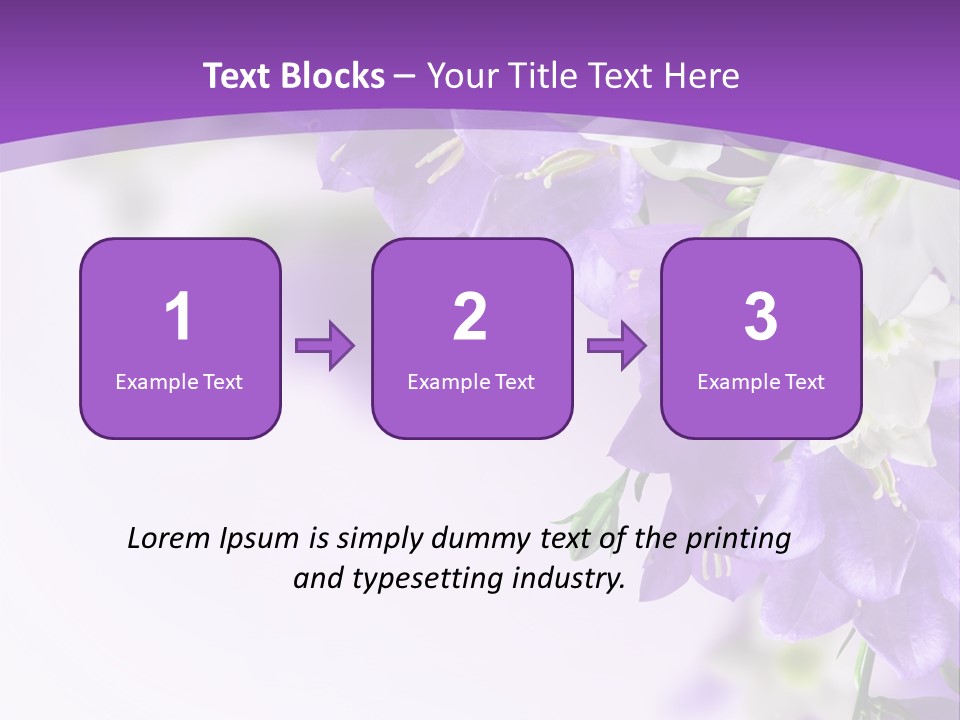 Text Blocks – Your Title Text Here

1
Example Text

2
Example Text

3
Example Text

Lorem Ipsum is simply dummy text of the printing and typesetting industry.